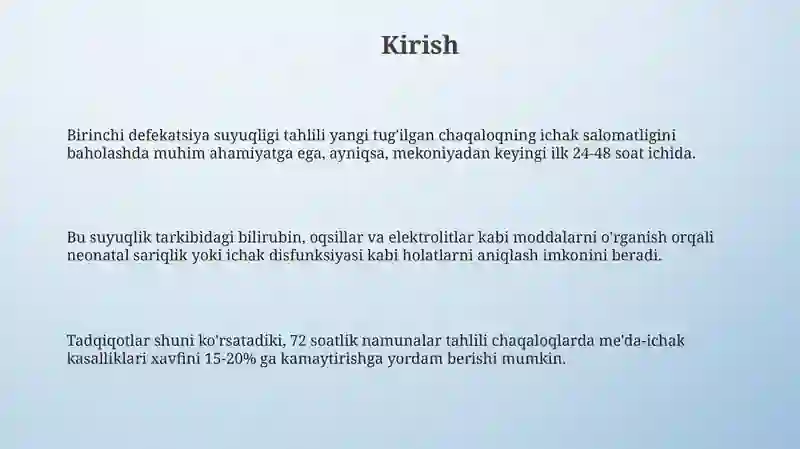 Kirish

Birinchi defekatsiya suyuqligi tahlili yangi tug'ilgan chaqaloqning ichak salomatligini baholashda muhim ahamiyatga ega, ayniqsa, mekoniyadan keyingi ilk 24-48 soat ichida.

Bu suyuqlik tarkibidagi bilirubin, oqsillar va elektrolitlar kabi moddalarni o'rganish orqali neonatal sariqlik yoki ichak disfunksiyasi kabi holatlarni aniqlash imkonini beradi.

Tadqiqotlar shuni ko'rsatadiki, 72 soatlik namunalar tahlili chaqaloqlarda me'da-ichak kasalliklari xavfini 15-20% ga kamaytirishga yordam berishi mumkin.